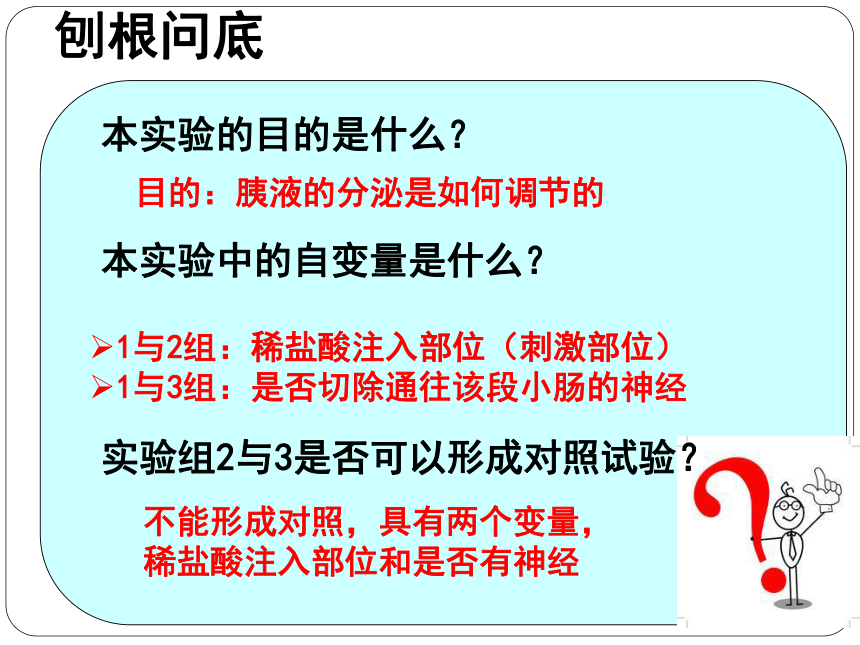 刨根问底

本实验的目的是什么？

目的：胰液的分泌是如何调节的

本实验中的自变量是什么？

➢1与2组：稀盐酸注入部位（刺激部位）
➢1与3组：是否切除通往该段小肠的神经

实验组2与3是否可以形成对照试验？

不能形成对照，具有两个变量，稀盐酸注入部位和是否有神经